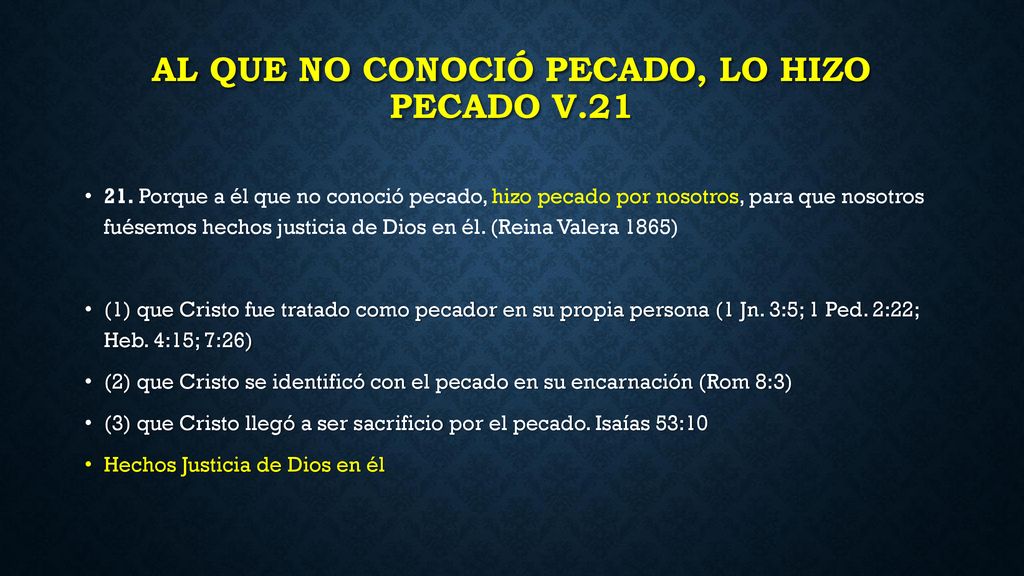 AL QUE NO CONOCIÓ PECADO, LO HIZO PECADO V.21

• 21. Porque a él que no conoció pecado, hizo pecado por nosotros, para que nosotros fuésemos hechos justicia de Dios en él. (Reina Valera 1865)

• (1) que Cristo fue tratado como pecador en su propia persona (1 Jn. 3:5; 1 Ped. 2:22; Heb. 4:15; 7:26)

• (2) que Cristo se identificó con el pecado en su encarnación (Rom 8:3)

• (3) que Cristo llegó a ser sacrificio por el pecado. Isaías 53:10

• Hechos Justicia de Dios en él